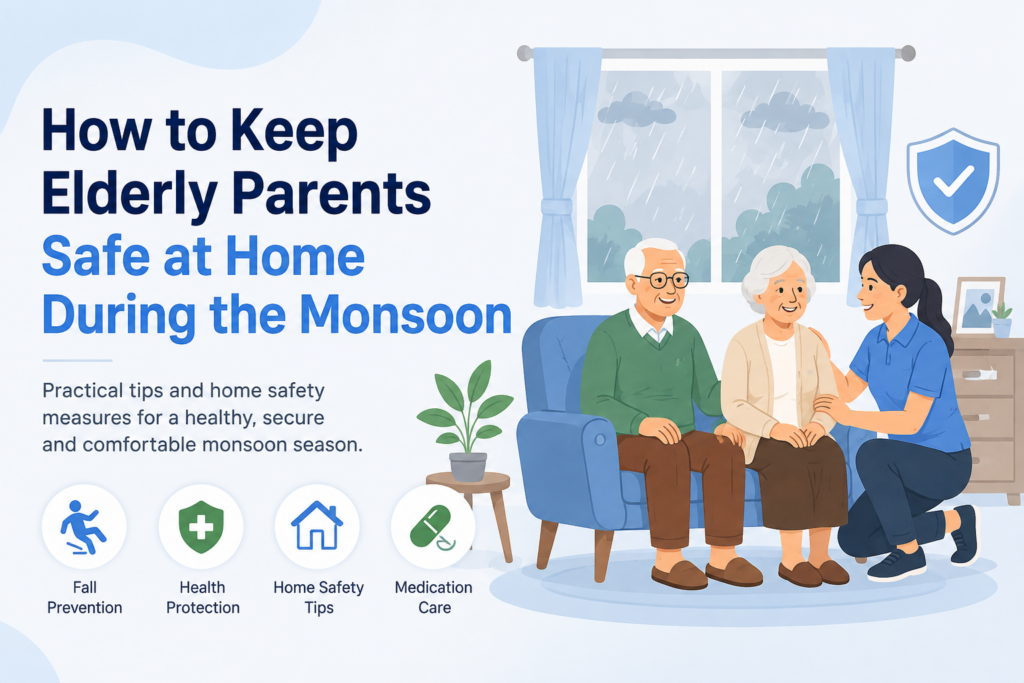 How to Keep Elderly Parents Safe at Home During the Monsoon

Practical tips and home safety measures for a healthy, secure and comfortable monsoon season.

Fall Prevention

Health Protection

Home Safety Tips

Medication Care